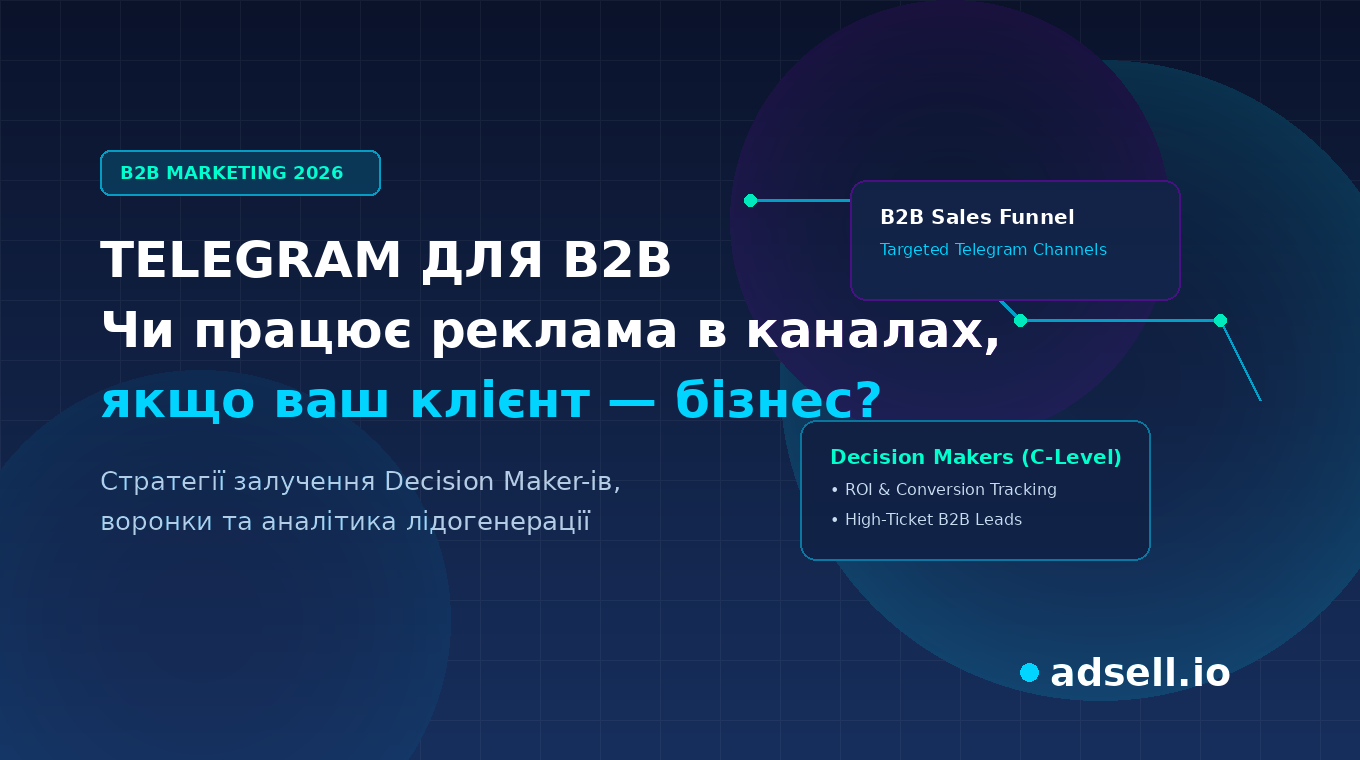 B2B MARKETING 2026

TELEGRAM ДЛЯ B2B
Чи працює реклама в каналах,
якщо ваш клієнт — бізнес?

Стратегії залучення Decision Maker-ів, воронки та аналітика лідогенерації

B2B Sales Funnel
Targeted Telegram Channels

Decision Makers (C-Level)
• ROI & Conversion Tracking
• High-Ticket B2B Leads

adsell.io